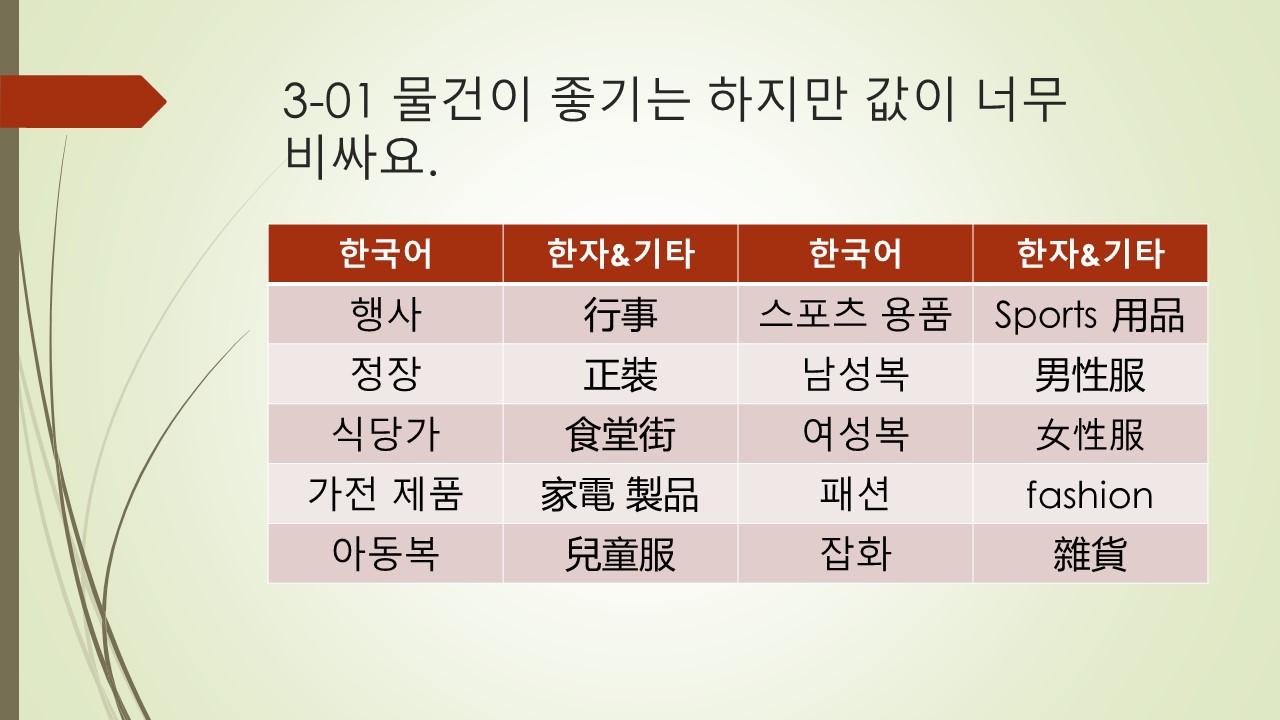 3-01 물건이 좋기는 하지만 값이 너무 비싸요.

| 한국어 | 한자&기타 | 한국어 | 한자&기타 |
|---|---|---|---|
| 행사 | 行事 | 스포츠 용품 | Sports 用品 |
| 정장 | 正裝 | 남성복 | 男性服 |
| 식당가 | 食堂街 | 여성복 | 女性服 |
| 가전 제품 | 家電 製品 | 패션 | fashion |
| 아동복 | 兒童服 | 잡화 | 雜貨 |